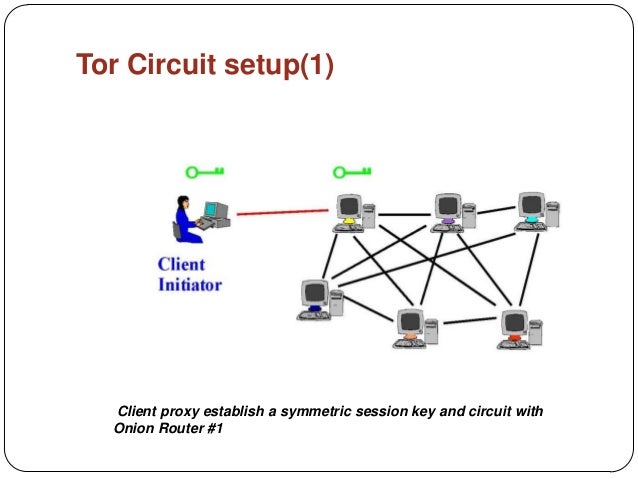 Tor Circuit setup(1)

Client
Initiator

Client proxy establish a symmetric session key and circuit with Onion Router #1